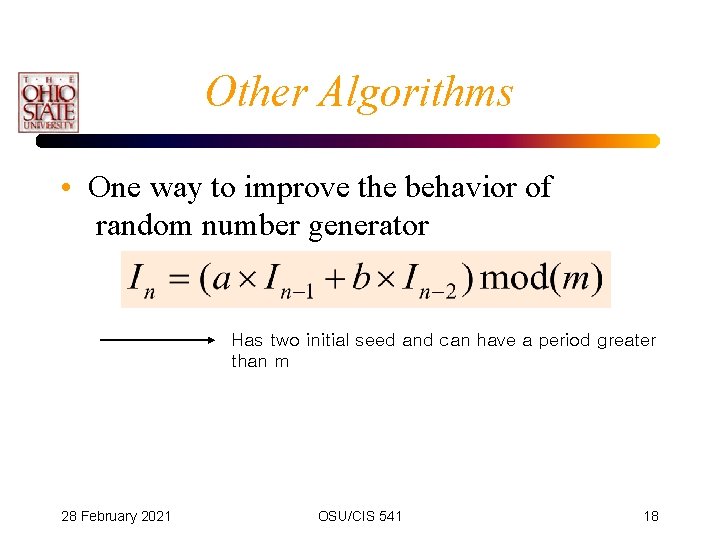 THE OHIO STATE UNIVERSITY

Other Algorithms

• One way to improve the behavior of random number generator

$I_n = (a \times I_{n-1} + b \times I_{n-2}) \bmod(m)$

Has two initial seed and can have a period greater than m

28 February 2021

OSU/CIS 541

18